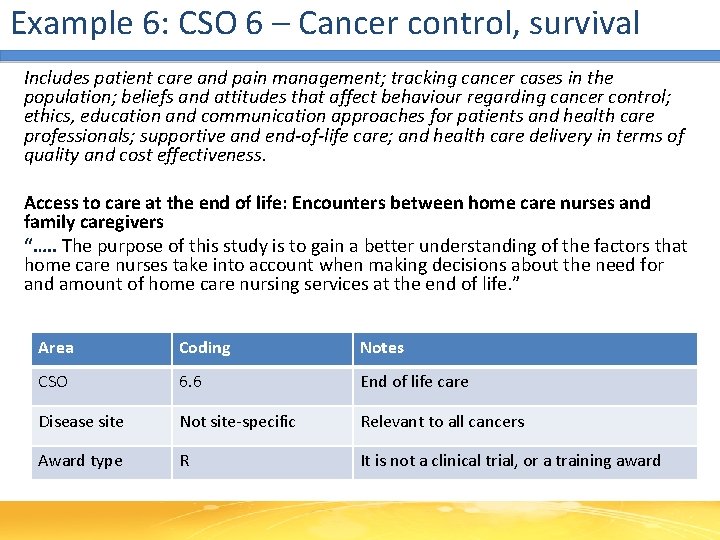 Example 6: CSO 6 – Cancer control, survival

Includes patient care and pain management; tracking cancer cases in the population; beliefs and attitudes that affect behaviour regarding cancer control; ethics, education and communication approaches for patients and health care professionals; supportive and end-of-life care; and health care delivery in terms of quality and cost effectiveness.

Access to care at the end of life: Encounters between home care nurses and family caregivers
“….. The purpose of this study is to gain a better understanding of the factors that home care nurses take into account when making decisions about the need for and amount of home care nursing services at the end of life.”

| Area | Coding | Notes |
|---|---|---|
| CSO | 6.6 | End of life care |
| Disease site | Not site-specific | Relevant to all cancers |
| Award type | R | It is not a clinical trial, or a training award |